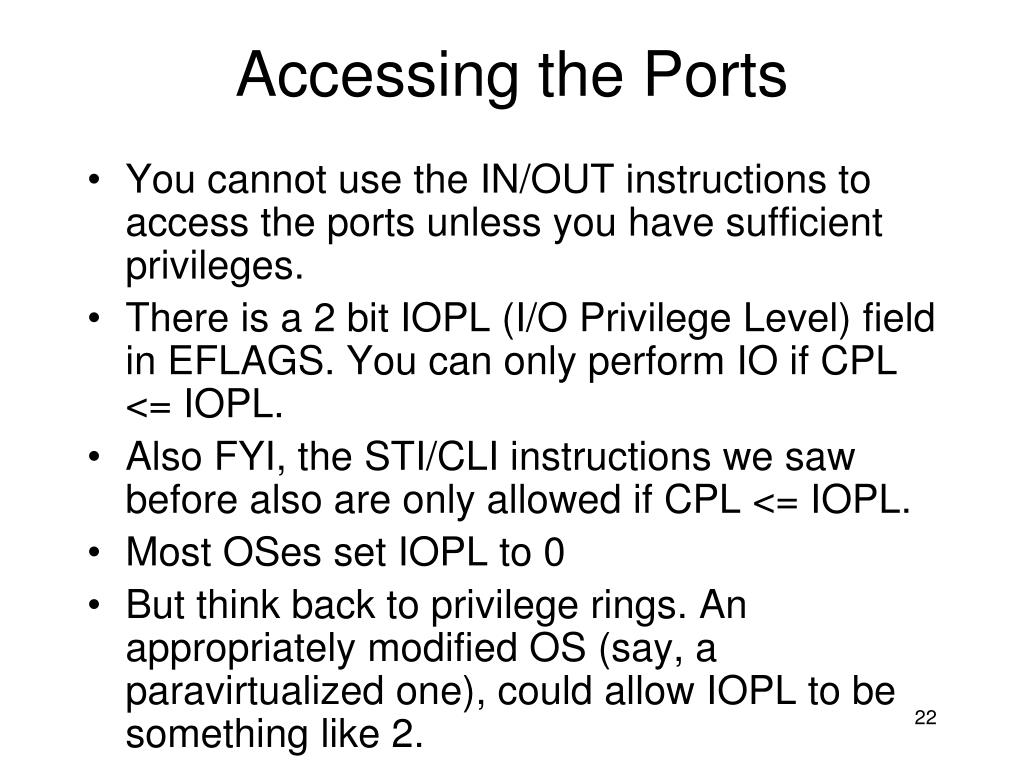 Accessing the Ports

• You cannot use the IN/OUT instructions to access the ports unless you have sufficient privileges.
• There is a 2 bit IOPL (I/O Privilege Level) field in EFLAGS. You can only perform IO if CPL <= IOPL.
• Also FYI, the STI/CLI instructions we saw before also are only allowed if CPL <= IOPL.
• Most OSes set IOPL to 0
• But think back to privilege rings. An appropriately modified OS (say, a paravirtualized one), could allow IOPL to be something like 2.

22